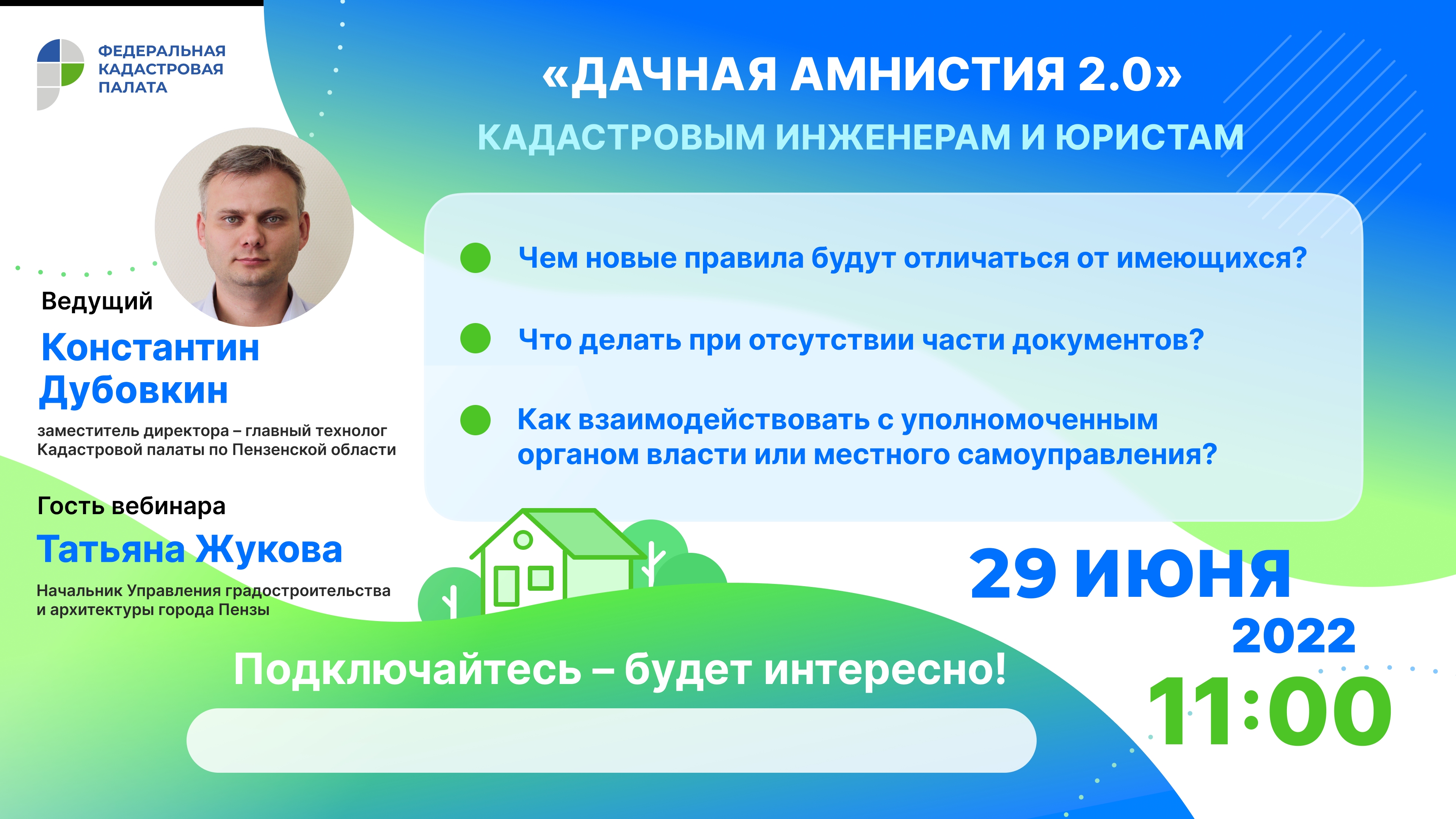 ФЕДЕРАЛЬНАЯ КАДАСТРОВАЯ ПАЛАТА

«ДАЧНАЯ АМНИСТИЯ 2.0»

КАДАСТРОВЫМ ИНЖЕНЕРАМ И ЮРИСТАМ

Ведущий

Константин Дубовкин

заместитель директора – главный технолог Кадастровой палаты по Пензенской области

Гость вебинара

Татьяна Жукова

Начальник Управления градостроительства и архитектуры города Пензы

Чем новые правила будут отличаться от имеющихся?

Что делать при отсутствии части документов?

Как взаимодействовать с уполномоченным органом власти или местного самоуправления?

29 ИЮНЯ

2022

11:00

Подключайтесь – будет интересно!